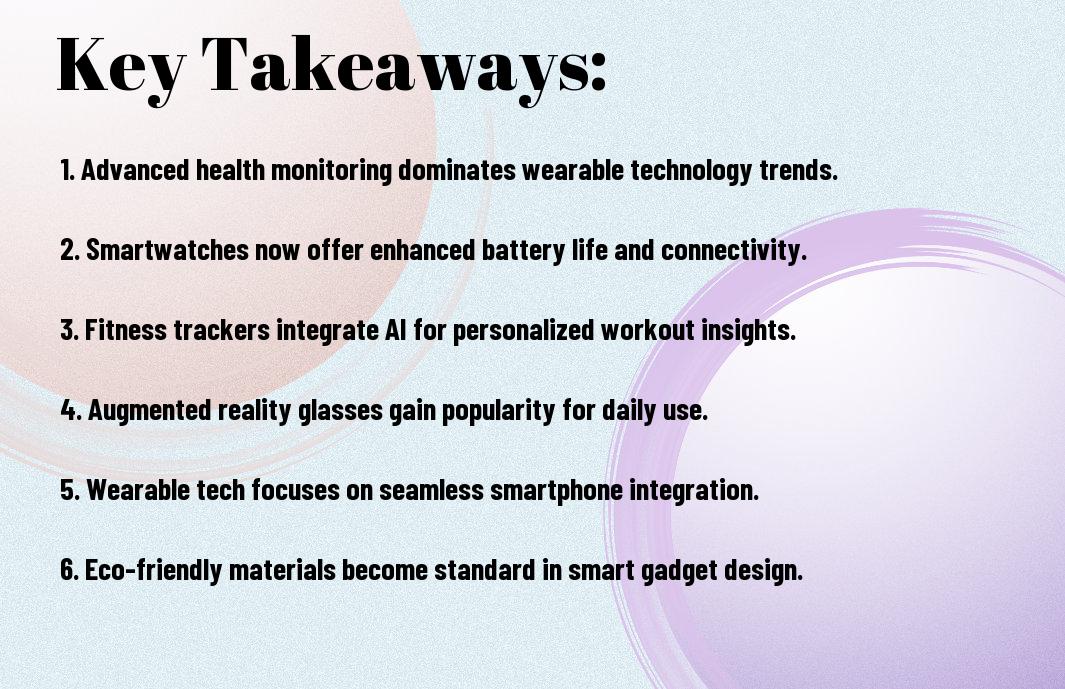 Key Takeaways:

1. Advanced health monitoring dominates wearable technology trends.

2. Smartwatches now offer enhanced battery life and connectivity.

3. Fitness trackers integrate AI for personalized workout insights.

4. Augmented reality glasses gain popularity for daily use.

5. Wearable tech focuses on seamless smartphone integration.

6. Eco-friendly materials become standard in smart gadget design.